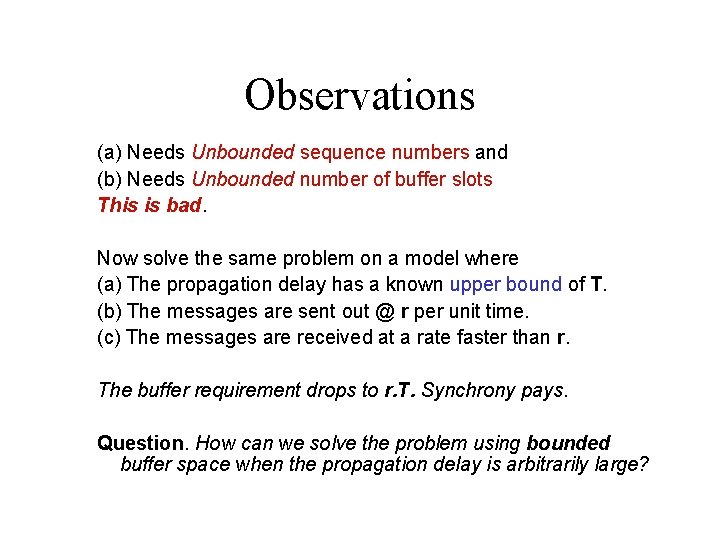 Observations

(a) Needs Unbounded sequence numbers and
(b) Needs Unbounded number of buffer slots
This is bad.

Now solve the same problem on a model where
(a) The propagation delay has a known upper bound of T.
(b) The messages are sent out @ r per unit time.
(c) The messages are received at a rate faster than r.

The buffer requirement drops to r.T. Synchrony pays.

Question. How can we solve the problem using bounded buffer space when the propagation delay is arbitrarily large?